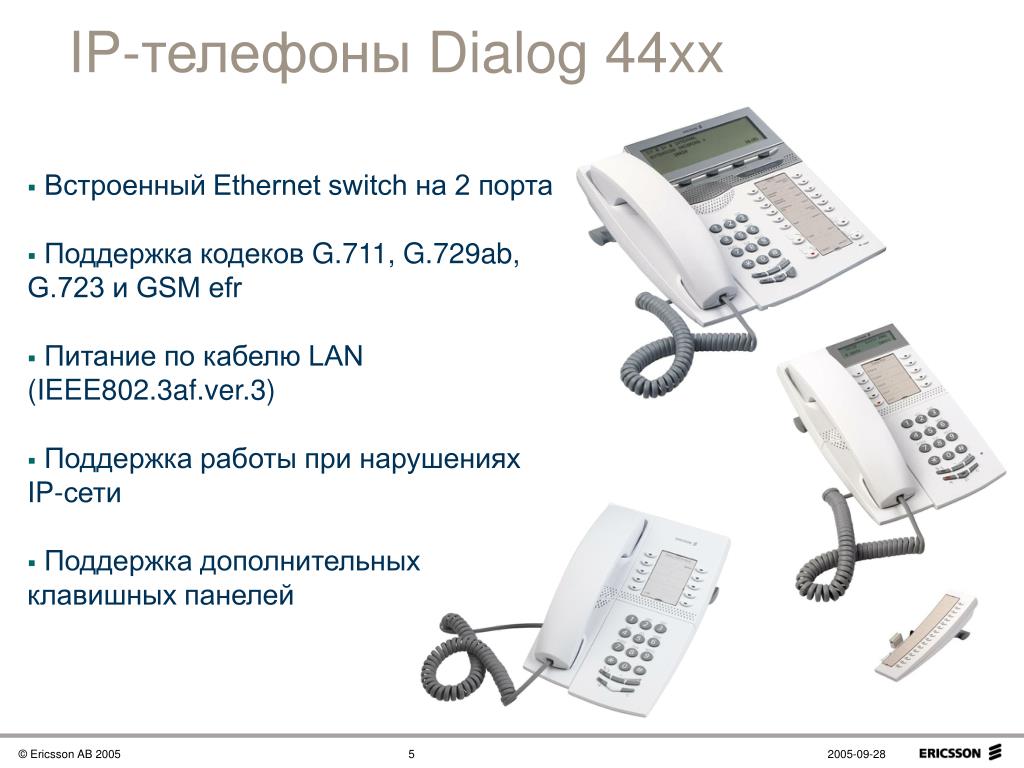 IP-телефоны Dialog 44xx

▪ Встроенный Ethernet switch на 2 порта

▪ Поддержка кодеков G.711, G.729ab, G.723 и GSM efr

▪ Питание по кабелю LAN (IEEE802.3af.ver.3)

▪ Поддержка работы при нарушениях IP-сети

▪ Поддержка дополнительных клавишных панелей

© Ericsson AB 2005 5 2005-09-28 ERICSSON